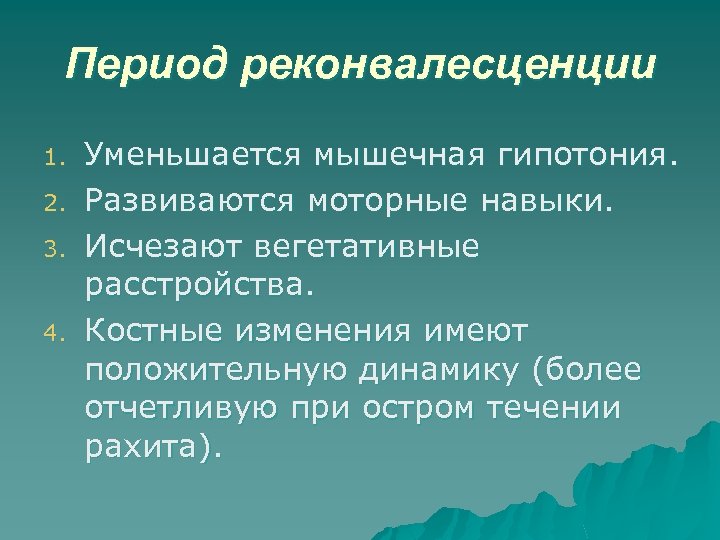 Период реконвалесценции

1. Уменьшается мышечная гипотония.
2. Развиваются моторные навыки.
3. Исчезают вегетативные расстройства.
4. Костные изменения имеют положительную динамику (более отчетливую при остром течении рахита).